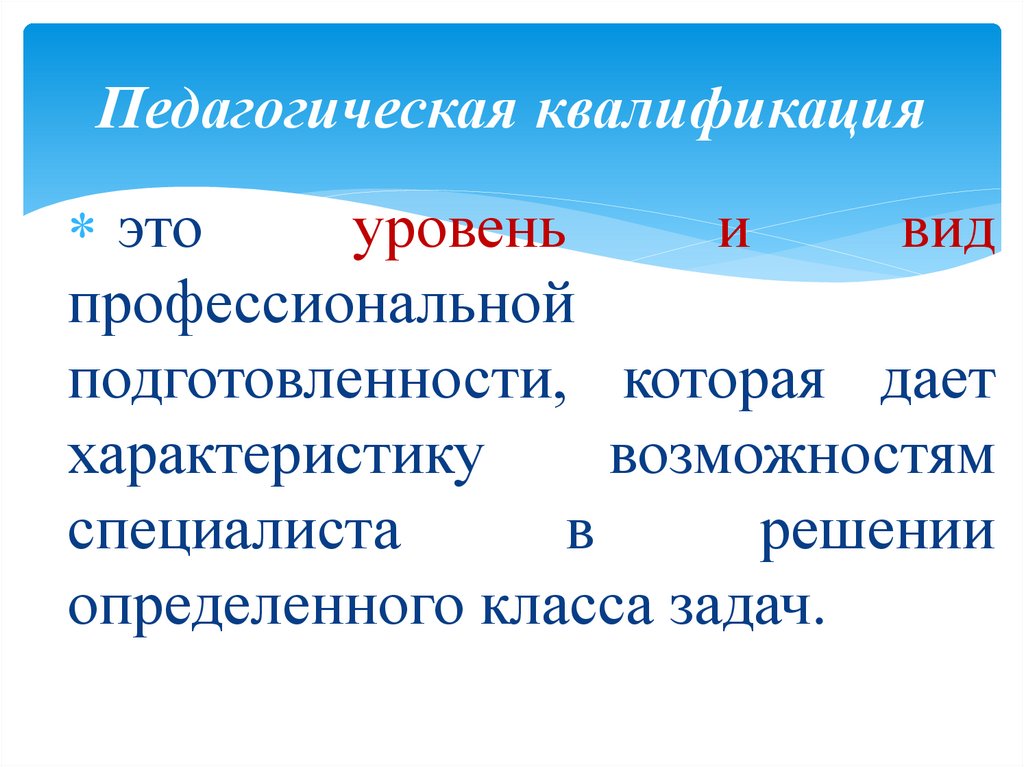 Педагогическая квалификация

* это уровень и вид профессиональной подготовленности, которая дает характеристику возможностям специалиста в решении определенного класса задач.